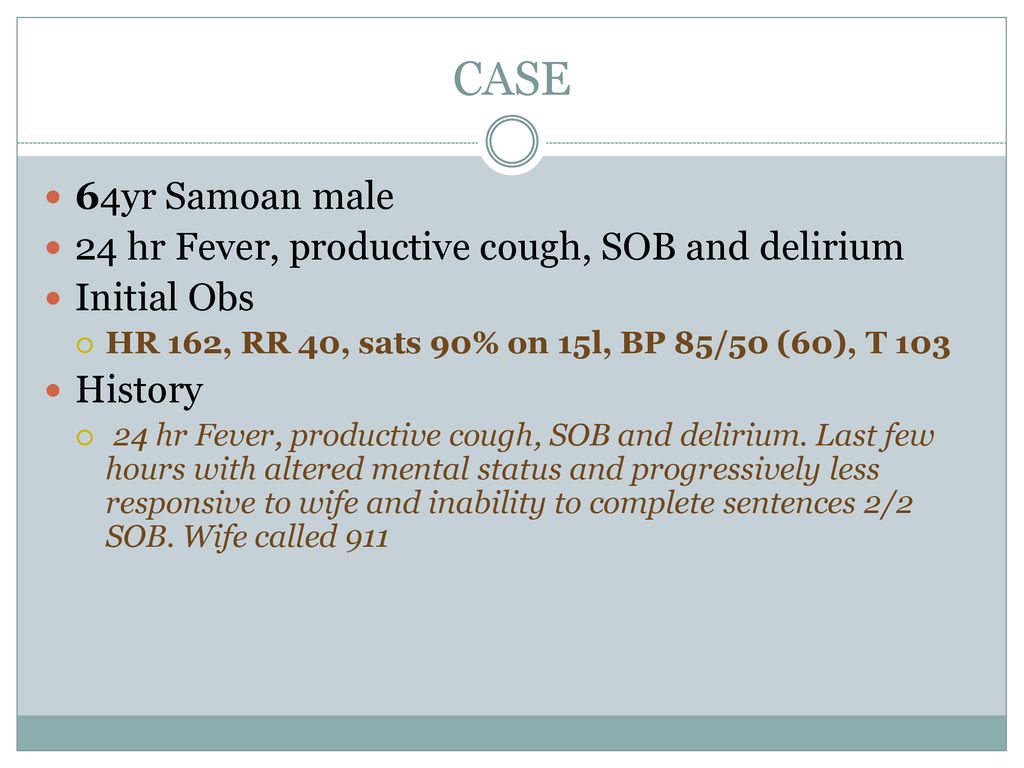 CASE

64yr Samoan male

24 hr Fever, productive cough, SOB and delirium

Initial Obs

HR 162, RR 40, sats 90% on 15l, BP 85/50 (60), T 103

History

24 hr Fever, productive cough, SOB and delirium. Last few hours with altered mental status and progressively less responsive to wife and inability to complete sentences 2/2 SOB. Wife called 911